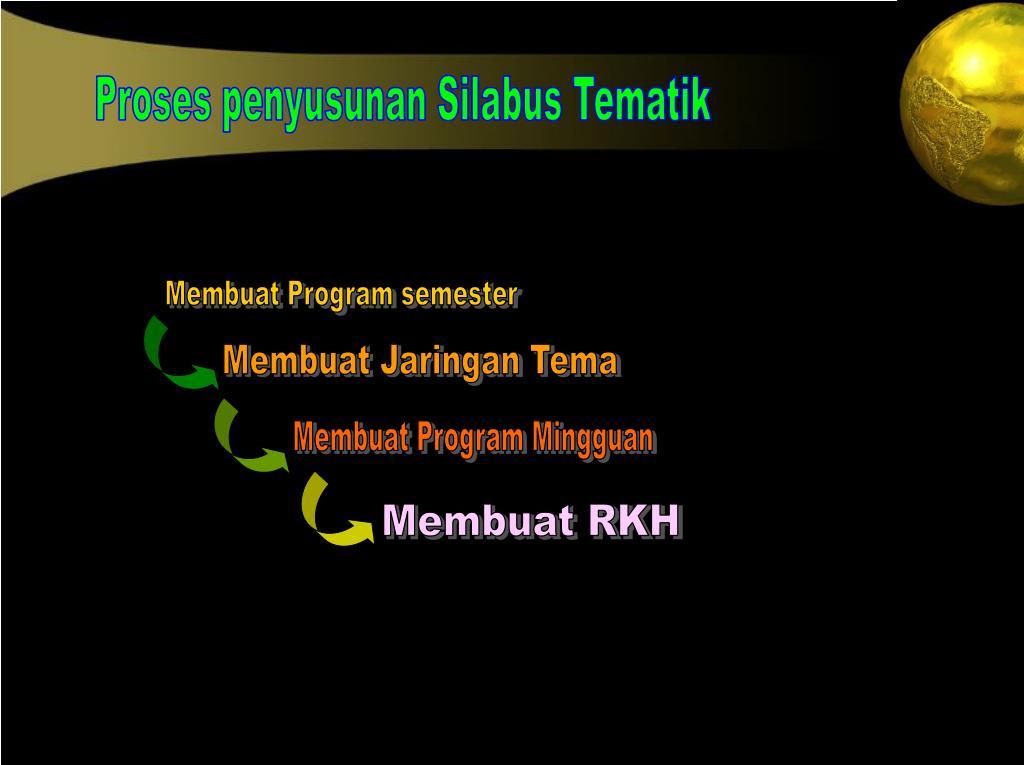 Proses penyusunan Silabus Tematik

Membuat Program semester

Membuat Jaringan Tema

Membuat Program Mingguan

Membuat RKH